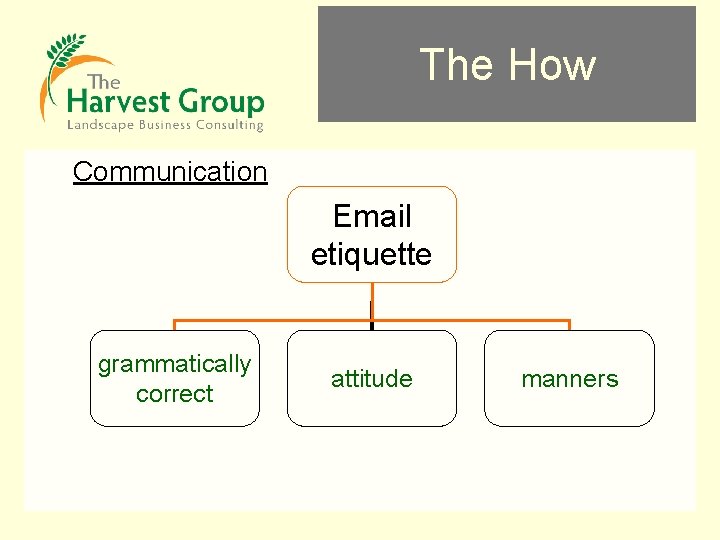 The Harvest Group
Landscape Business Consulting

The How

Communication

Email etiquette

grammatically correct

attitude

manners